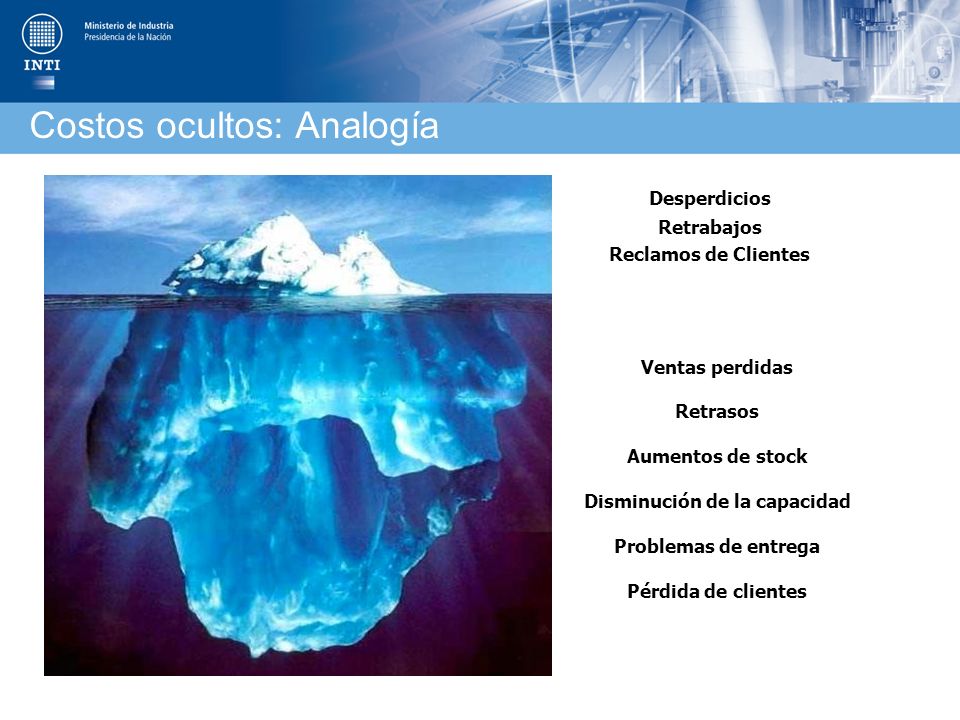 INTI
Ministerio de Industria
Presidencia de la Nación

Costos ocultos: Analogía

Desperdicios
Retrabajos
Reclamos de Clientes

Ventas perdidas

Retrasos

Aumentos de stock

Disminución de la capacidad

Problemas de entrega

Pérdida de clientes